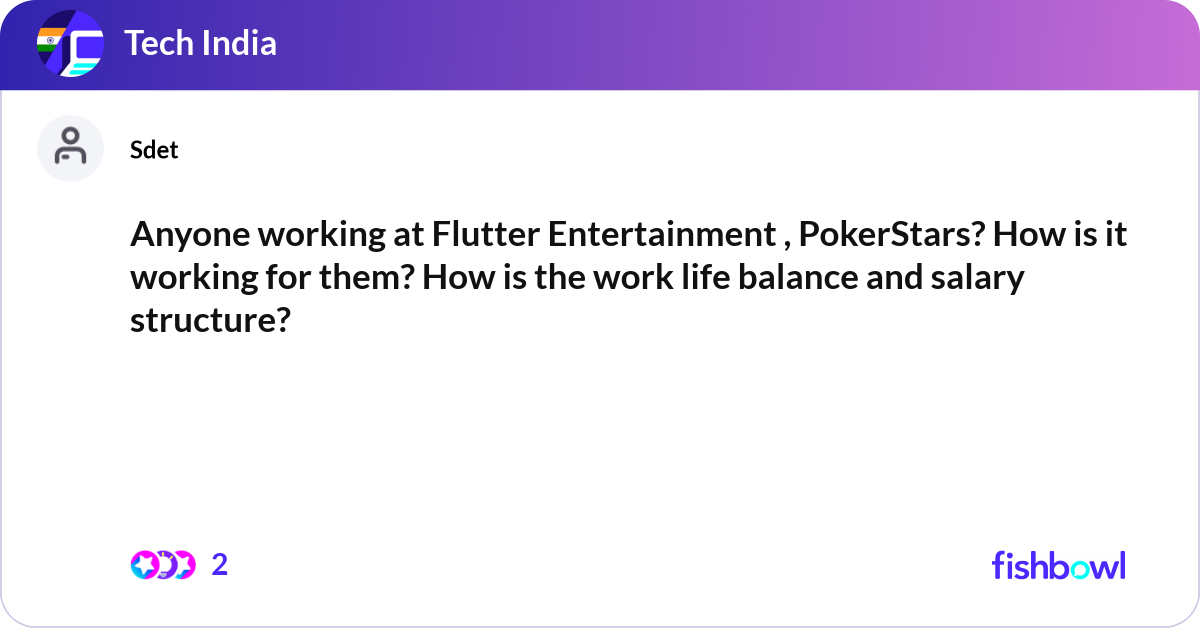 Tech India

Sdet

Anyone working at Flutter Entertainment , PokerStars? How is it working for them? How is the work life balance and salary structure?

2

fishbowl